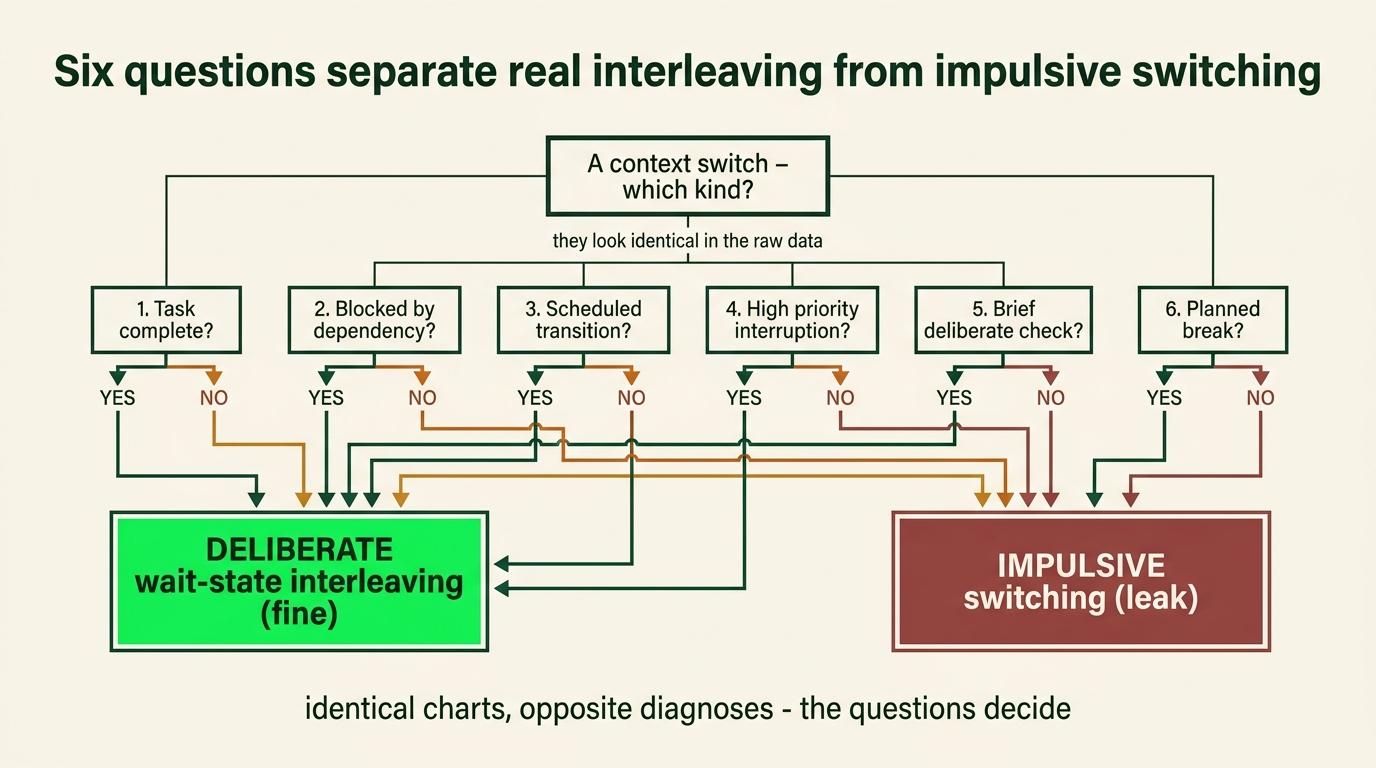 Six questions separate real interleaving from impulsive switching

A context switch – which kind?

they look identical in the raw data

1. Task complete?

2. Blocked by dependency?

3. Scheduled transition?

4. High priority interruption?

5. Brief deliberate check?

6. Planned break?

YES NO YES NO YES NO YES NO YES NO YES NO

DELIBERATE wait-state interleaving (fine)

IMPULSIVE switching (leak)

identical charts, opposite diagnoses - the questions decide